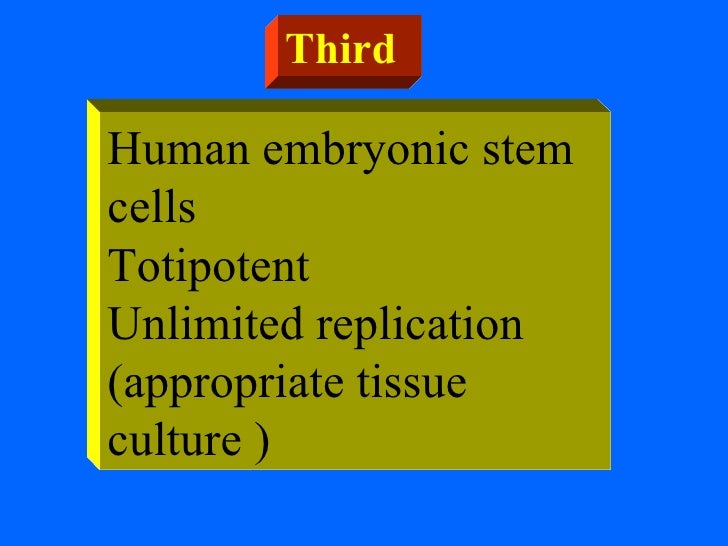 Third

Human embryonic stem cells
Totipotent
Unlimited replication (appropriate tissue culture )